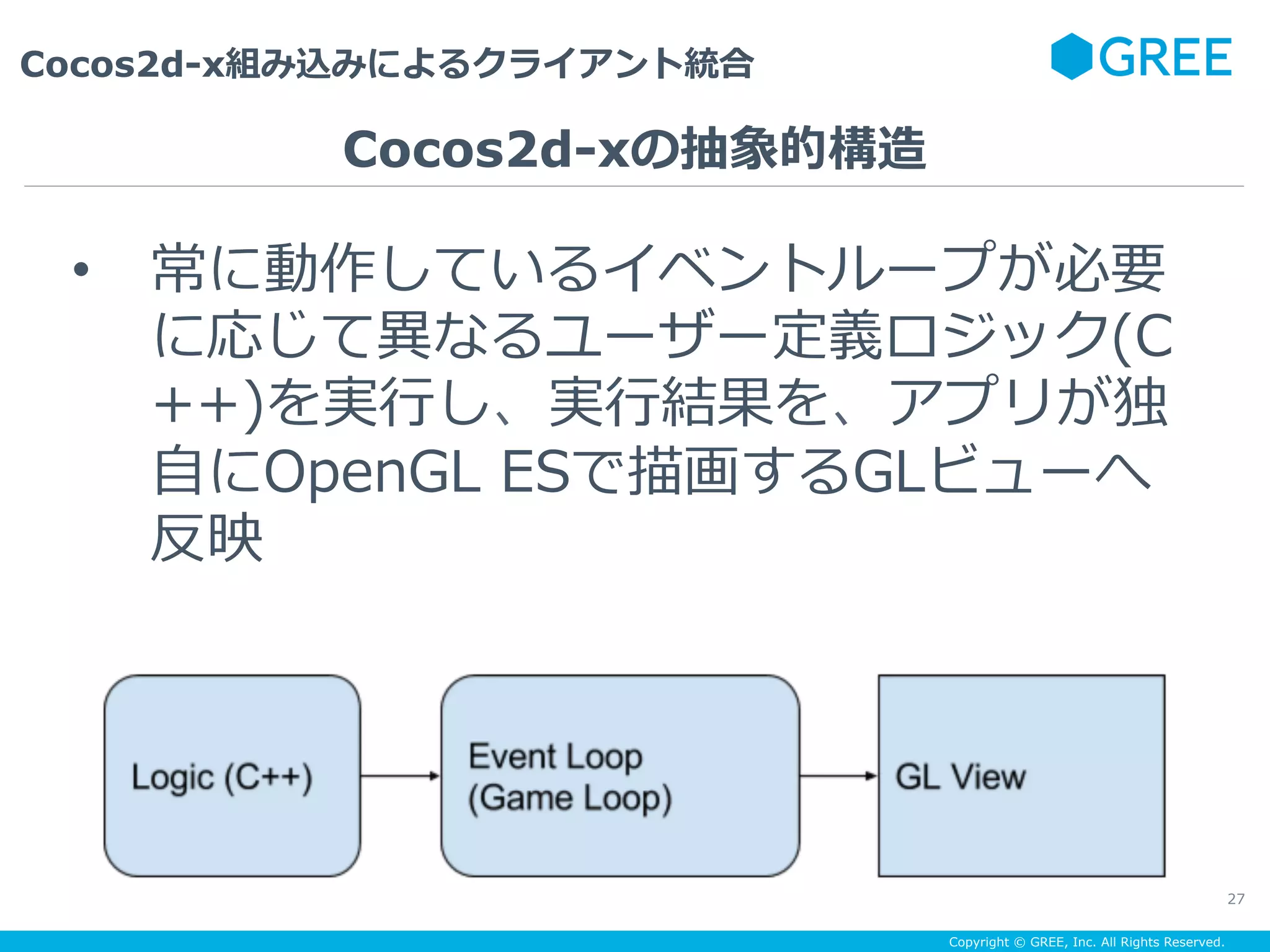 Cocos2d-x組み込みによるクライアント統合

GREE

Cocos2d-xの抽象的構造

• 常に動作しているイベントループが必要に応じて異なるユーザー定義ロジック(C++)を実行し、実行結果を、アプリが独自にOpenGL ESで描画するGLビューへ反映

Logic (C++)

Event Loop
(Game Loop)

GL View

27

Copyright © GREE, Inc. All Rights Reserved.